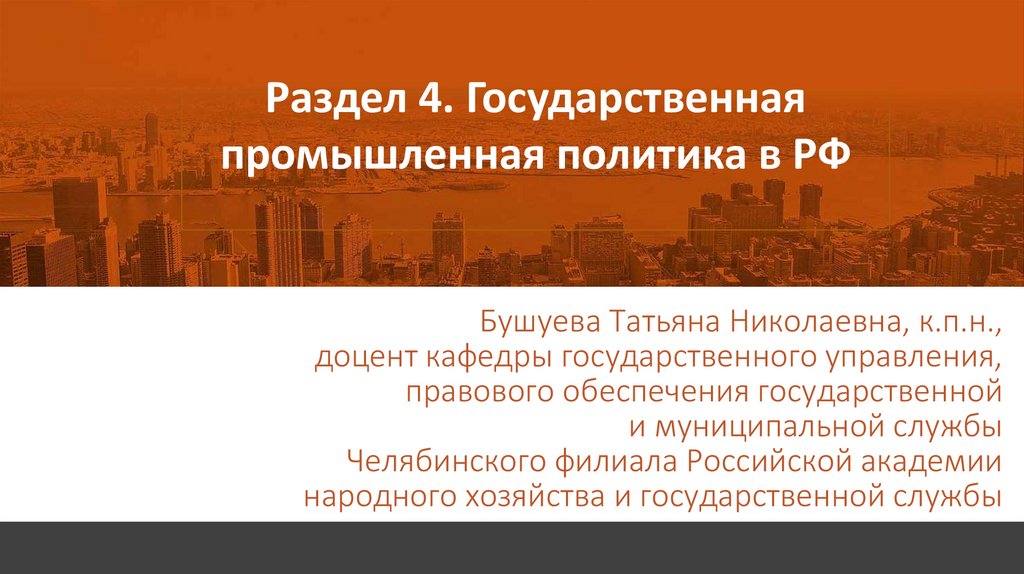 Раздел 4. Государственная промышленная политика в РФ

Бушуева Татьяна Николаевна, к.п.н., доцент кафедры государственного управления, правового обеспечения государственной и муниципальной службы Челябинского филиала Российской академии народного хозяйства и государственной службы